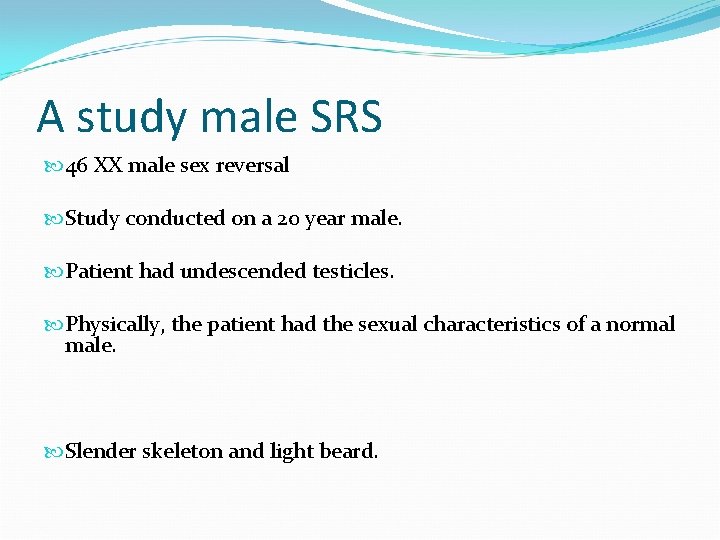 A study male SRS

46 XX male sex reversal

Study conducted on a 20 year male.

Patient had undescended testicles.

Physically, the patient had the sexual characteristics of a normal male.

Slender skeleton and light beard.